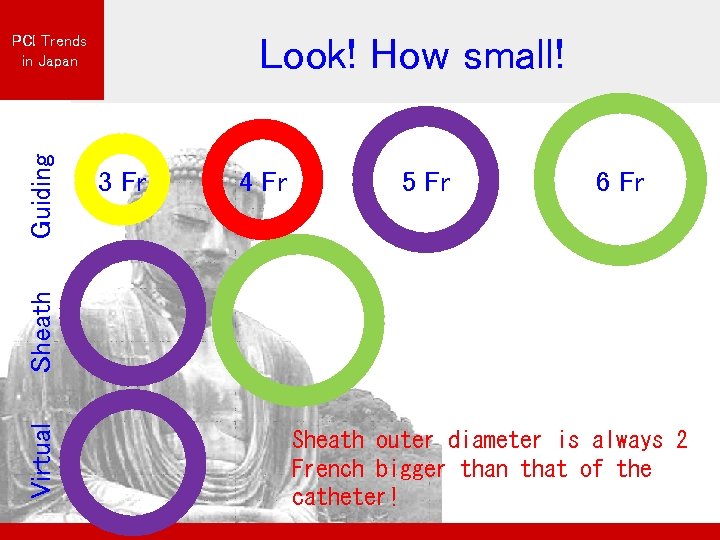 PCI Trends in Japan

Look! How small!

Guiding

3 Fr

4 Fr

5 Fr

6 Fr

Sheath

Virtual

Sheath outer diameter is always 2 French bigger than that of the catheter!